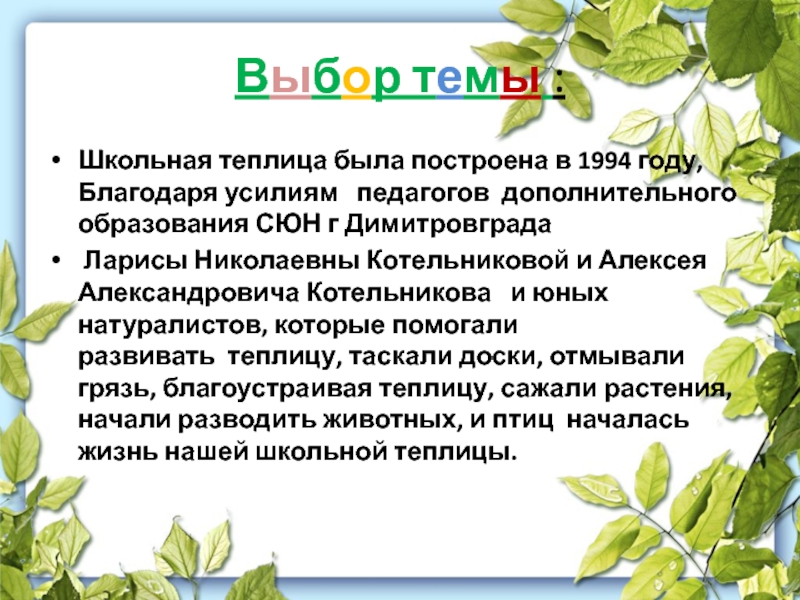 Выбор темы :

• Школьная теплица была построена в 1994 году, Благодаря усилиям педагогов дополнительного образования СЮН г Димитровграда

• Ларисы Николаевны Котельниковой и Алексея Александровича Котельникова и юных натуралистов, которые помогали развивать теплицу, таскали доски, отмывали грязь, благоустраивая теплицу, сажали растения, начали разводить животных, и птиц началась жизнь нашей школьной теплицы.